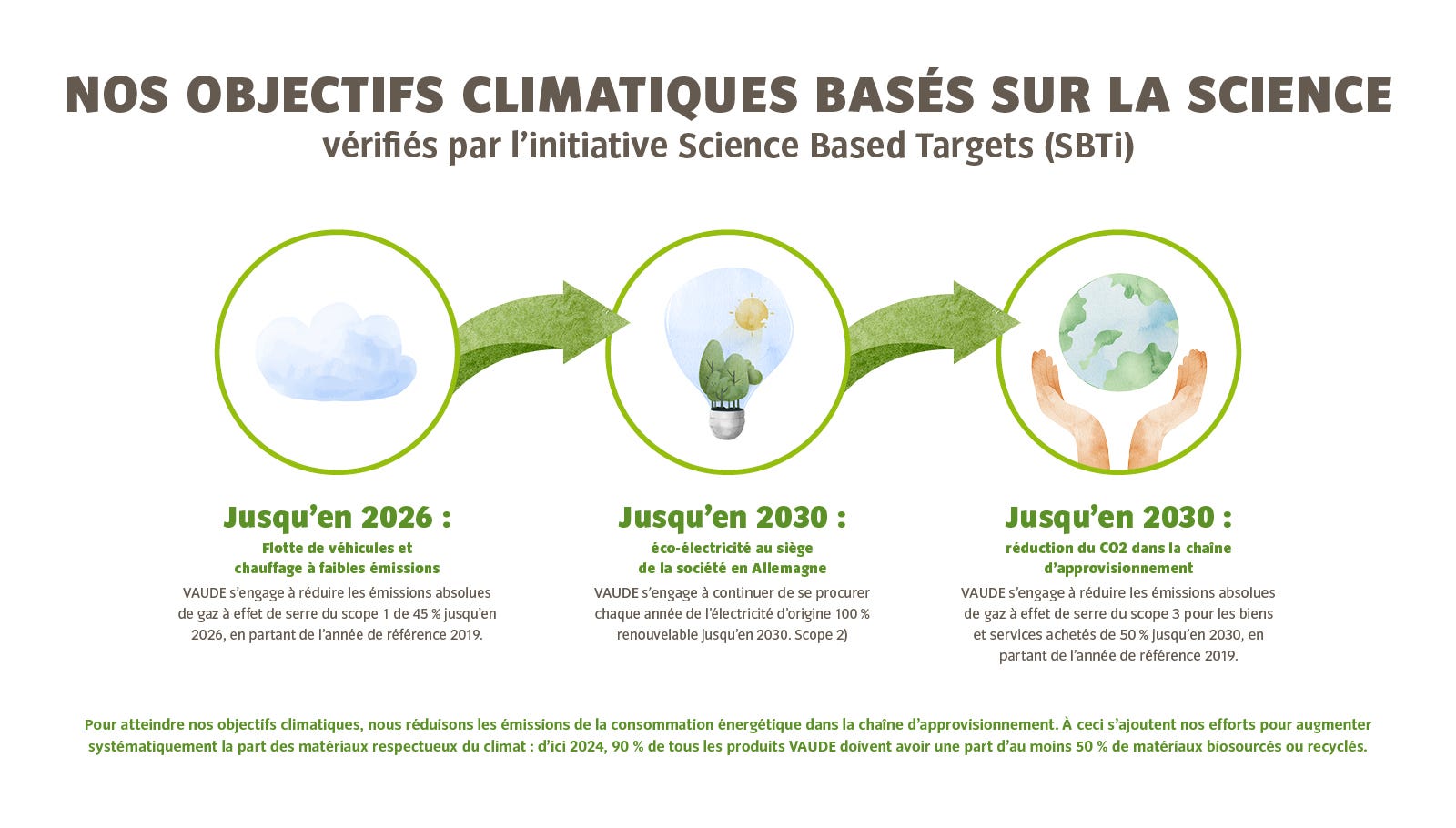 NOS OBJECTIFS CLIMATIQUES BASÉS SUR LA SCIENCE
vérifiés par l'initiative Science Based Targets (SBTi)

Jusqu'en 2026 :
Flotte de véhicules et chauffage à faibles émissions
VAUDE s'engage à réduire les émissions absolues de gaz à effet de serre du scope 1 de 45 % jusqu'en 2026, en partant de l'année de référence 2019.

Jusqu'en 2030 :
éco-électricité au siège de la société en Allemagne
VAUDE s'engage à continuer de se procurer chaque année de l'électricité d'origine 100 % renouvelable jusqu'en 2030. Scope 2)

Jusqu'en 2030 :
réduction du CO2 dans la chaîne d'approvisionnement
VAUDE s'engage à réduire les émissions absolues de gaz à effet de serre du scope 3 pour les biens et services achetés de 50 % jusqu'en 2030, en partant de l'année de référence 2019.

Pour atteindre nos objectifs climatiques, nous réduisons les émissions de la consommation énergétique dans la chaîne d'approvisionnement. À ceci s'ajoutent nos efforts pour augmenter systématiquement la part des matériaux respectueux du climat : d'ici 2024, 90 % de tous les produits VAUDE doivent avoir une part d'au moins 50 % de matériaux biosourcés ou recyclés.